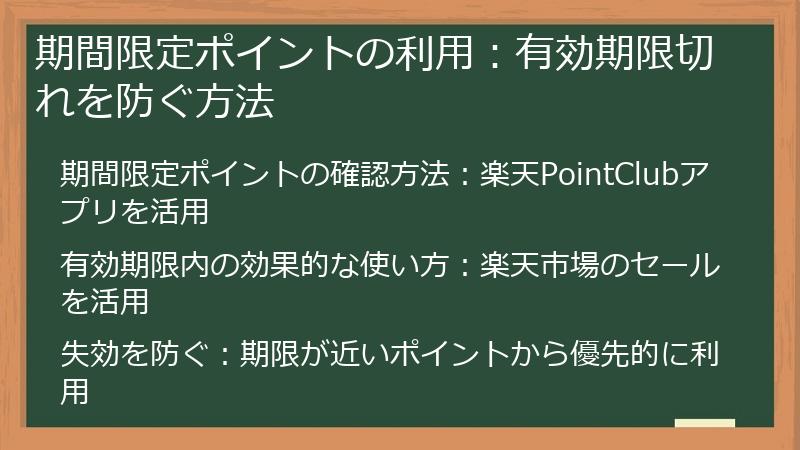 期間限定ポイントの利用：有効期限切れを防ぐ方法

期間限定ポイントの確認方法：楽天PointClubアプリを活用

有効期限内の効果的な使い方：楽天市場のセールを活用

失効を防ぐ：期限が近いポイントから優先的に利用